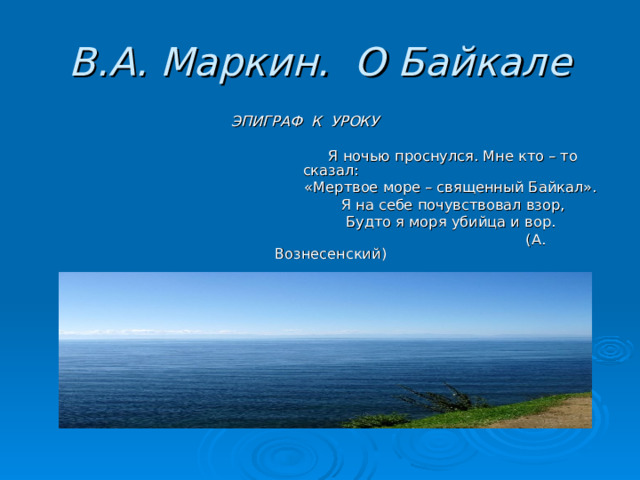 В.А. Маркин.  О Байкале

ЭПИГРАФ  К  УРОКУ

Я ночью проснулся. Мне кто – то сказал:
«Мертвое море – священный Байкал».
Я на себе почувствовал взор,
Будто я моря убийца и вор.
(А. Вознесенский)